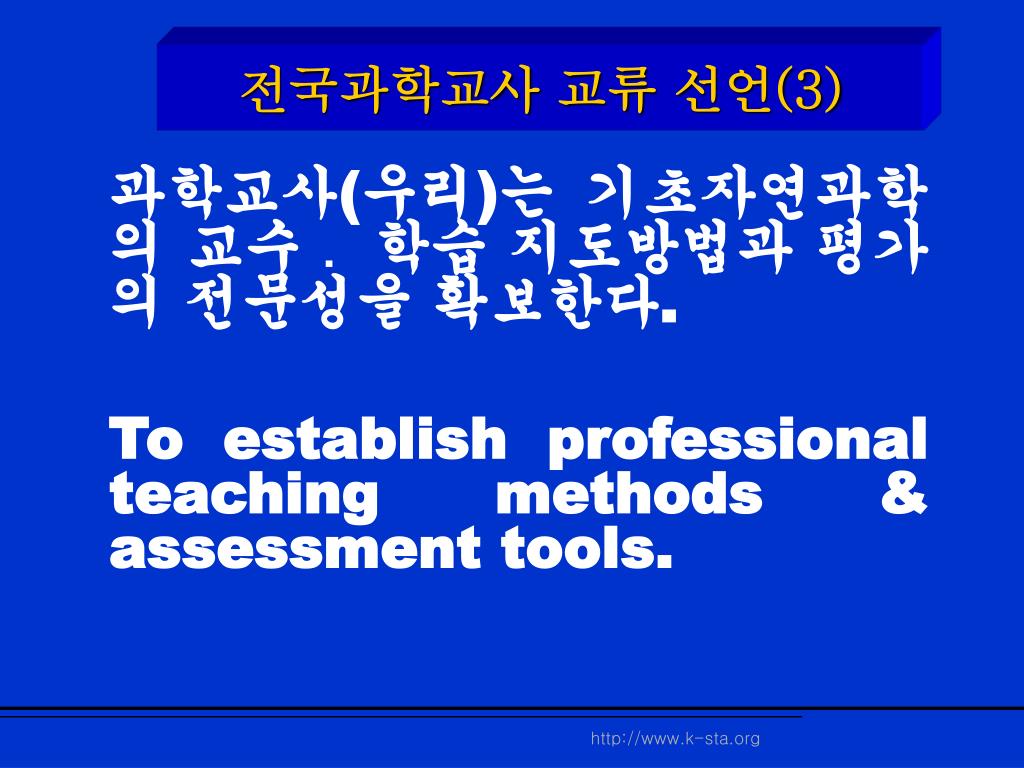 전국과학교사 교류 선언(3)

과학교사(우리)는 기초자연과학의 교수 . 학습 지도방법과 평가의 전문성을 확보한다.

To establish professional teaching methods & assessment tools.

http://www.k-sta.org